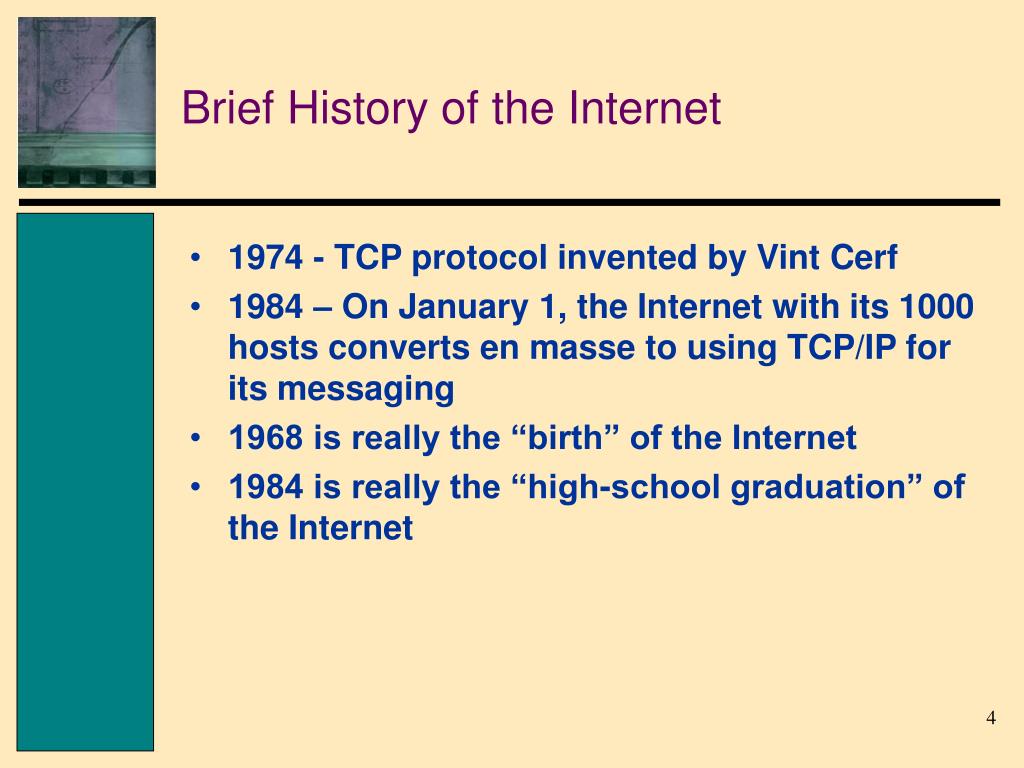 Brief History of the Internet

• 1974 - TCP protocol invented by Vint Cerf
• 1984 – On January 1, the Internet with its 1000 hosts converts en masse to using TCP/IP for its messaging
• 1968 is really the “birth” of the Internet
• 1984 is really the “high-school graduation” of the Internet

4